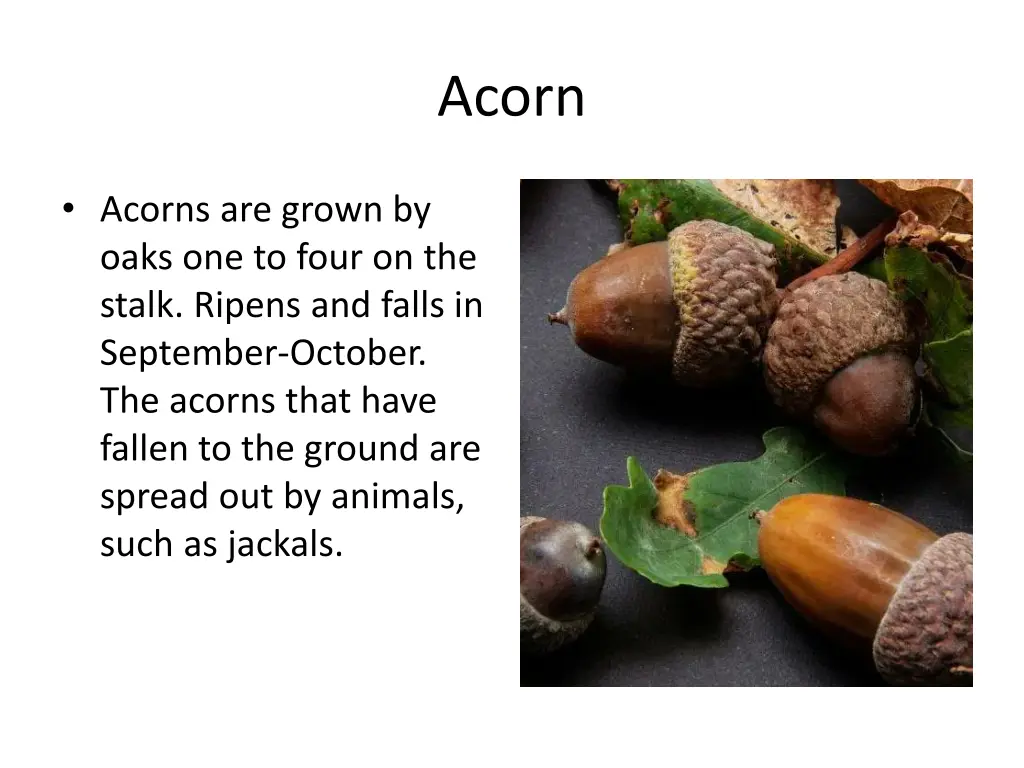 Acorn

• Acorns are grown by oaks one to four on the stalk. Ripens and falls in September-October. The acorns that have fallen to the ground are spread out by animals, such as jackals.